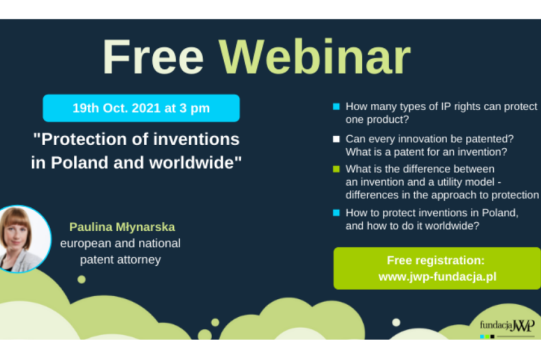 Free Webinar

19th Oct. 2021 at 3 pm

"Protection of inventions in Poland and worldwide"

Paulina Młynarska
european and national patent attorney

How many types of IP rights can protect one product?

Can every innovation be patented? What is a patent for an invention?

What is the difference between an invention and a utility model - differences in the approach to protection

How to protect inventions in Poland, and how to do it worldwide?

Free registration:
www.jwp-fundacja.pl

fundacja JWP